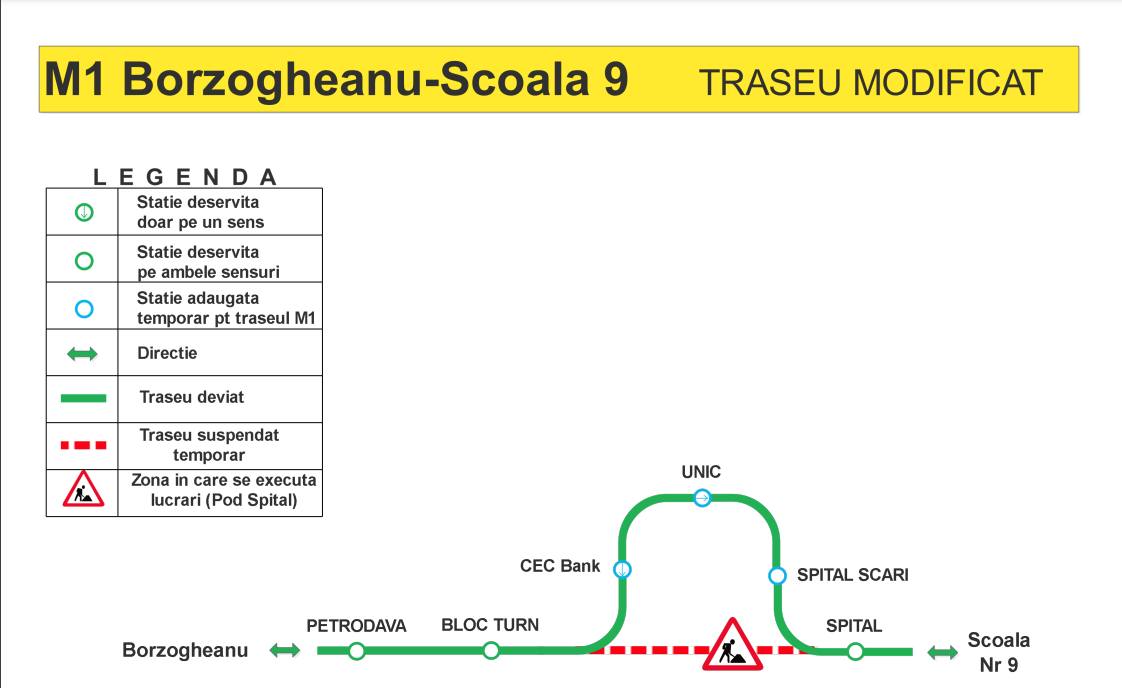 M1 Borzogheanu-Scoala 9 TRASEU MODIFICAT

LEGENDA

| | |
|---|---|
| | Statie deservita doar pe un sens |
| | Statie deservita pe ambele sensuri |
| | Statie adaugata temporar pt traseul M1 |
| | Directie |
| | Traseu deviat |
| | Traseu suspendat temporar |
| | Zona in care se executa lucrari (Pod Spital) |

UNIC

CEC Bank

SPITAL SCARI

PETRODAVA

BLOC TURN

SPITAL

Borzogheanu

Scoala Nr 9